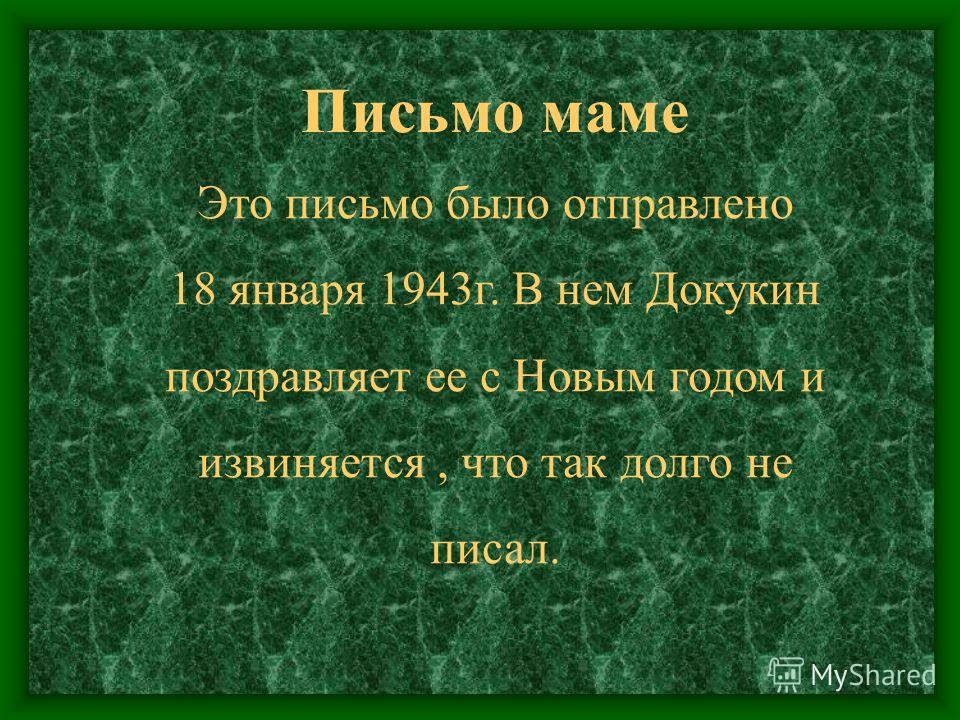 Письмо маме

Это письмо было отправлено 18 января 1943г. В нем Докукин поздравляет ее с Новым годом и извиняется , что так долго не писал.

MyShared